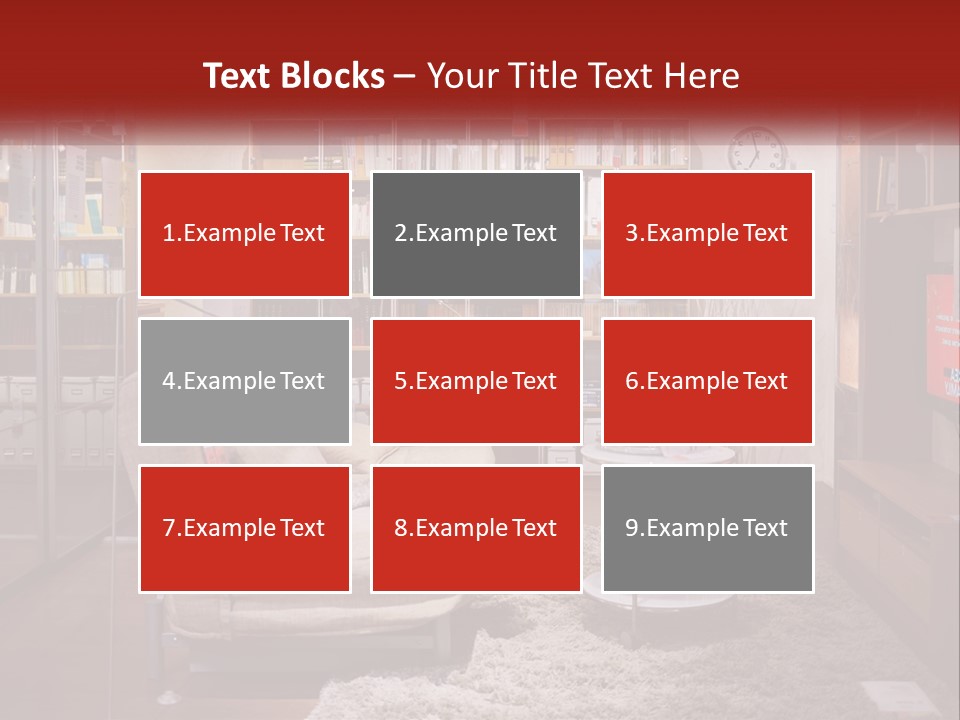 Text Blocks – Your Title Text Here

1.Example Text

2.Example Text

3.Example Text

4.Example Text

5.Example Text

6.Example Text

7.Example Text

8.Example Text

9.Example Text